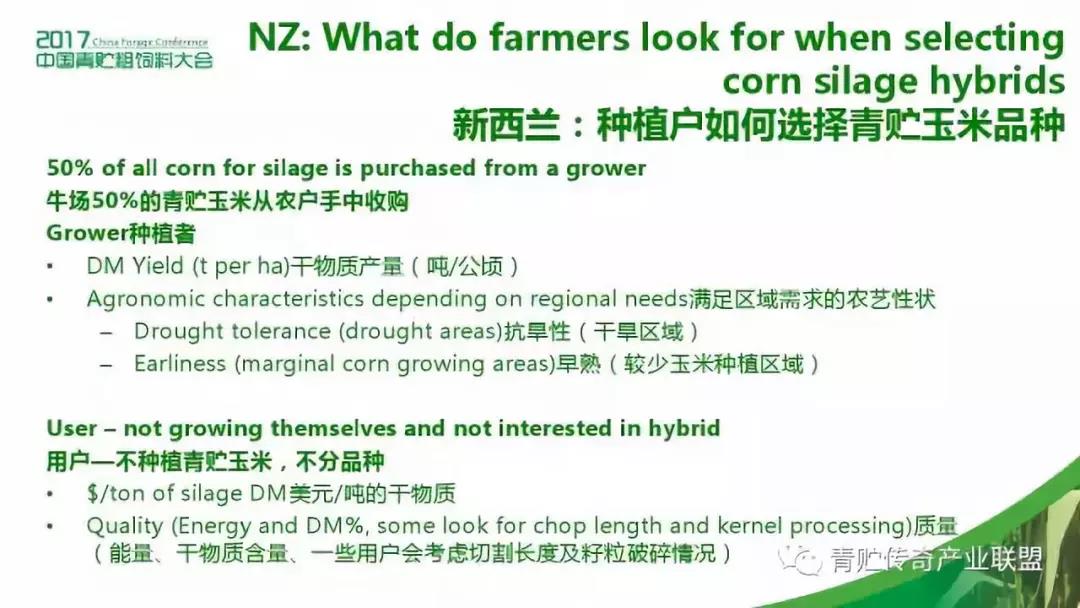 2017 China Forage Conference
中国青贮粗饲料大会

NZ: What do farmers look for when selecting corn silage hybrids
新西兰：种植户如何选择青贮玉米品种

50% of all corn for silage is purchased from a grower
牛场50%的青贮玉米从农户手中收购
Grower种植者
• DM Yield (t per ha)干物质产量（吨/公顷）
• Agronomic characteristics depending on regional needs满足区域需求的农艺性状
– Drought tolerance (drought areas)抗旱性（干旱区域）
– Earliness (marginal corn growing areas)早熟（较少玉米种植区域）

User – not growing themselves and not interested in hybrid
用户—不种植青贮玉米，不分品种
• $/ton of silage DM美元/吨的干物质
• Quality (Energy and DM%, some look for chop length and kernel processing)质量（能量、干物质含量、一些用户会考虑切割长度及籽粒破碎情况）

青贮传奇产业联盟